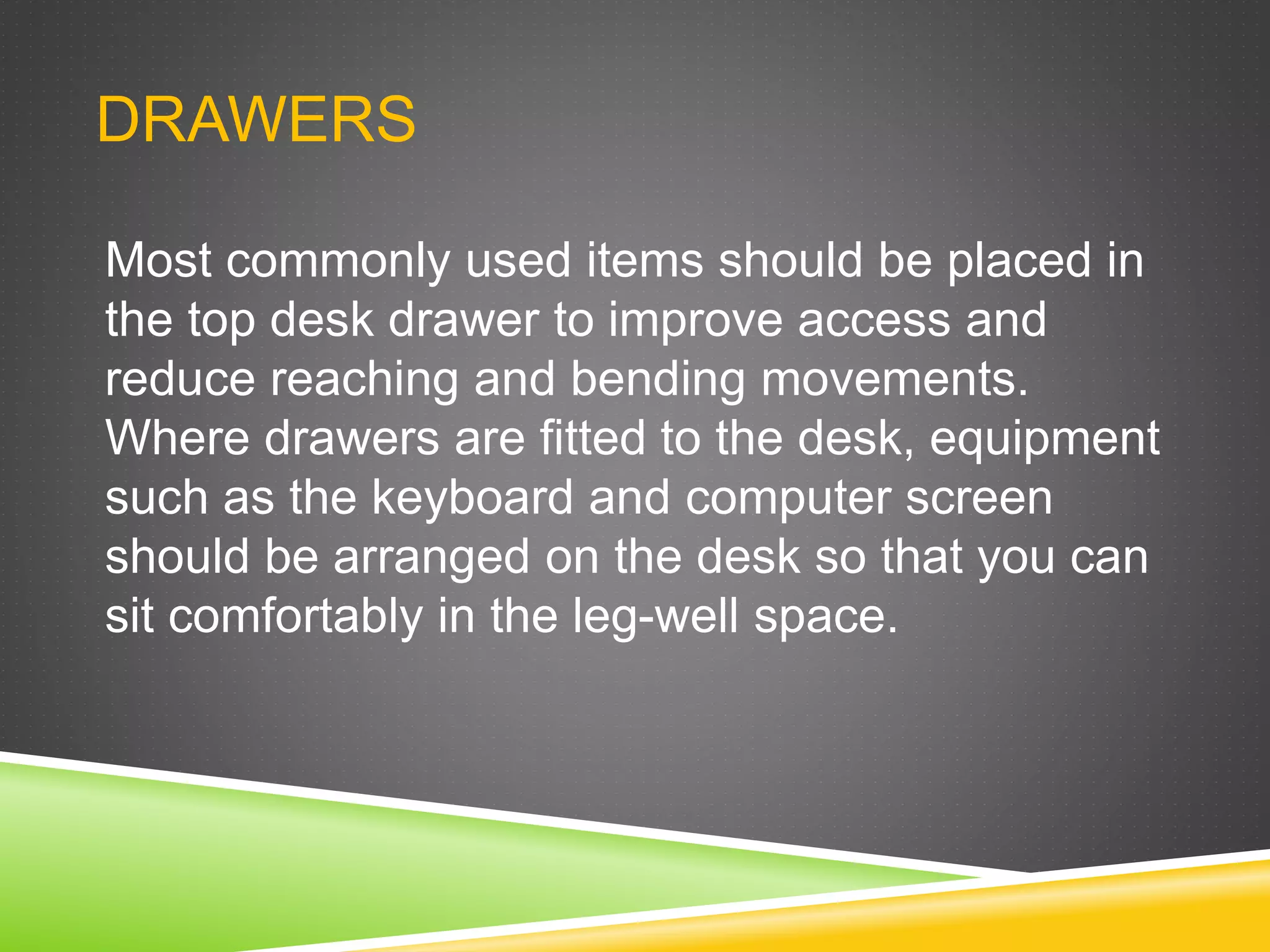 DRAWERS

Most commonly used items should be placed in the top desk drawer to improve access and reduce reaching and bending movements. Where drawers are fitted to the desk, equipment such as the keyboard and computer screen should be arranged on the desk so that you can sit comfortably in the leg-well space.